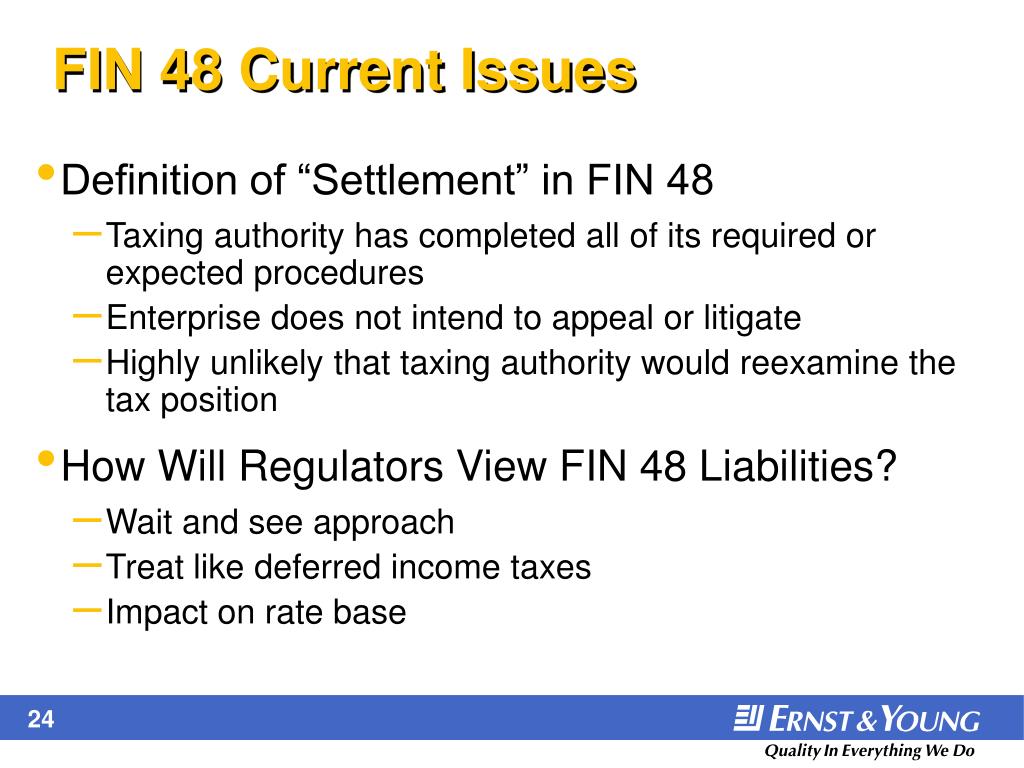 FIN 48 Current Issues

• Definition of “Settlement” in FIN 48
– Taxing authority has completed all of its required or expected procedures
– Enterprise does not intend to appeal or litigate
– Highly unlikely that taxing authority would reexamine the tax position

• How Will Regulators View FIN 48 Liabilities?
– Wait and see approach
– Treat like deferred income taxes
– Impact on rate base

24

ERNST & YOUNG
Quality In Everything We Do